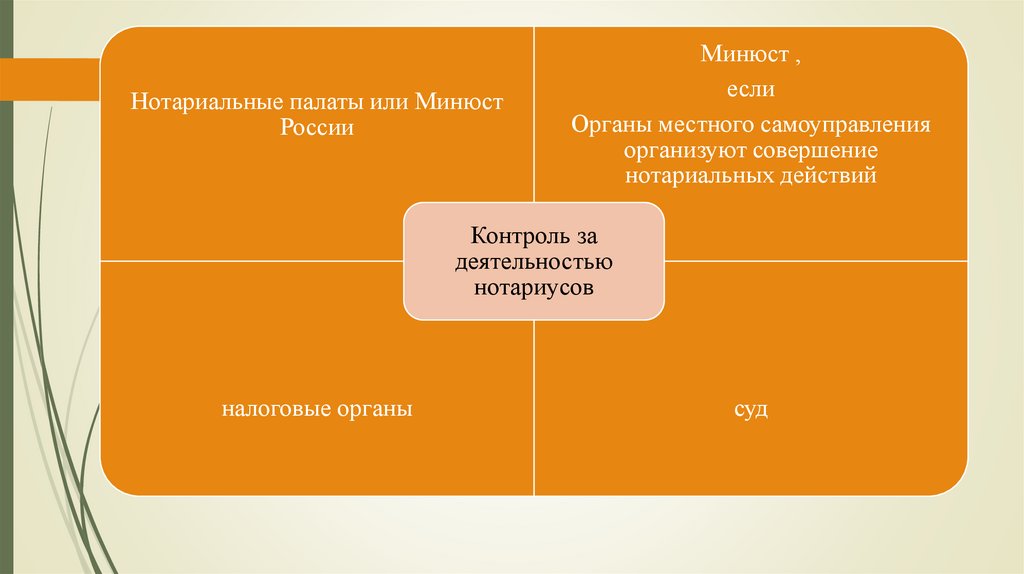 Нотариальные палаты или Минюст России

Минюст ,

если

Органы местного самоуправления организуют совершение нотариальных действий

Контроль за деятельностью нотариусов

налоговые органы

суд